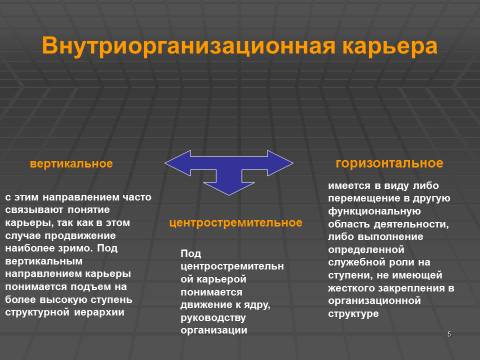 Внутриорганизационная карьера

вертикальное

с этим направлением часто связывают понятие карьеры, так как в этом случае продвижение наиболее зримо. Под вертикальным направлением карьеры понимается подъем на более высокую ступень структурной иерархии

центростремительное

Под центростремительной карьерой понимается движение к ядру, руководству организации

горизонтальное

имеется в виду либо перемещение в другую функциональную область деятельности, либо выполнение определенной служебной роли на ступени, не имеющей жесткого закрепления в организационной структуре

5